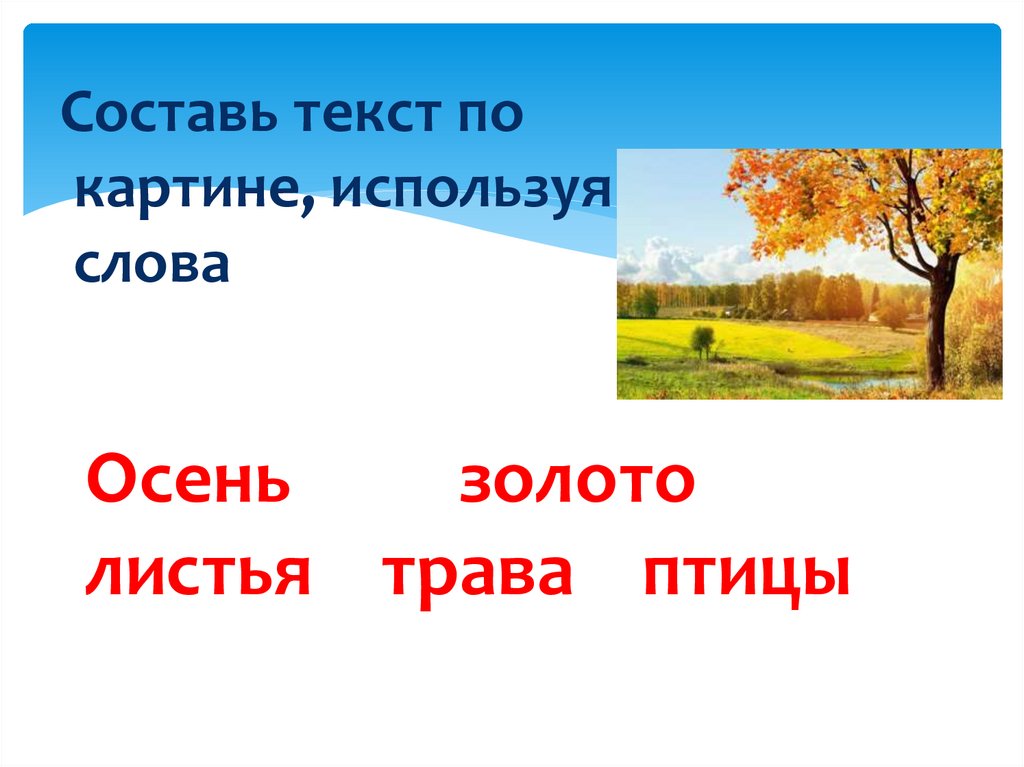 Составь текст по картине, используя слова

Осень золото
листья трава птицы